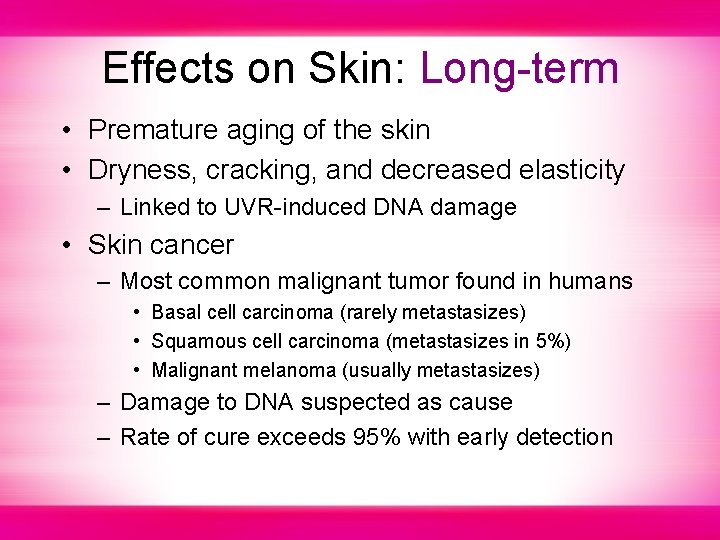 Effects on Skin: Long-term

• Premature aging of the skin
• Dryness, cracking, and decreased elasticity
– Linked to UVR-induced DNA damage
• Skin cancer
– Most common malignant tumor found in humans
• Basal cell carcinoma (rarely metastasizes)
• Squamous cell carcinoma (metastasizes in 5%)
• Malignant melanoma (usually metastasizes)
– Damage to DNA suspected as cause
– Rate of cure exceeds 95% with early detection